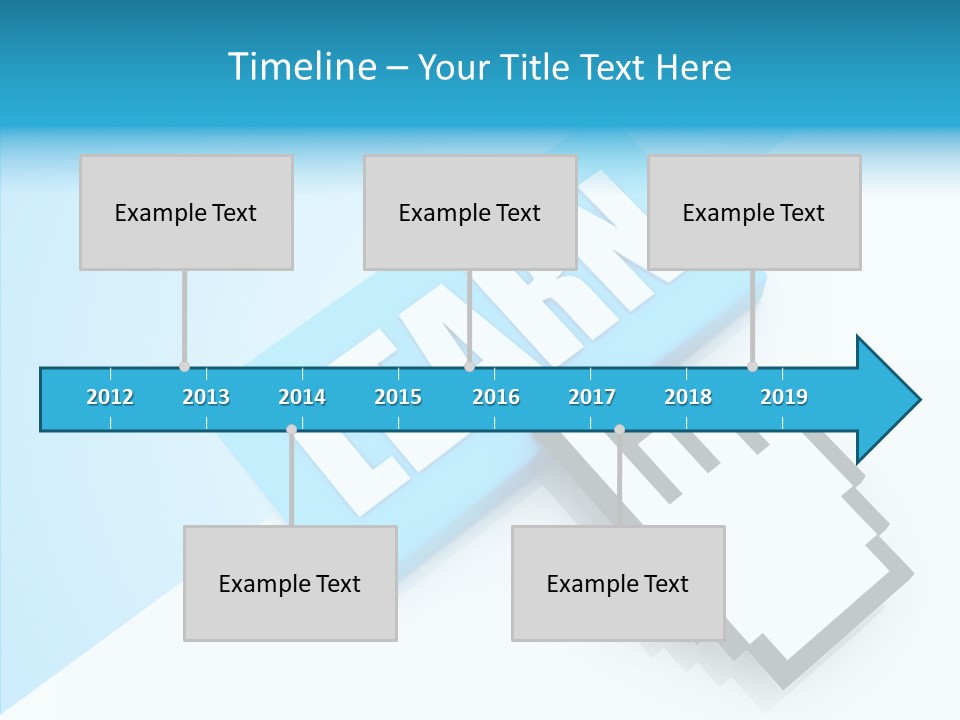 Timeline – Your Title Text Here

Example Text

Example Text

Example Text

LEARN

2012 2013 2014 2015 2016 2017 2018 2019

Example Text

Example Text